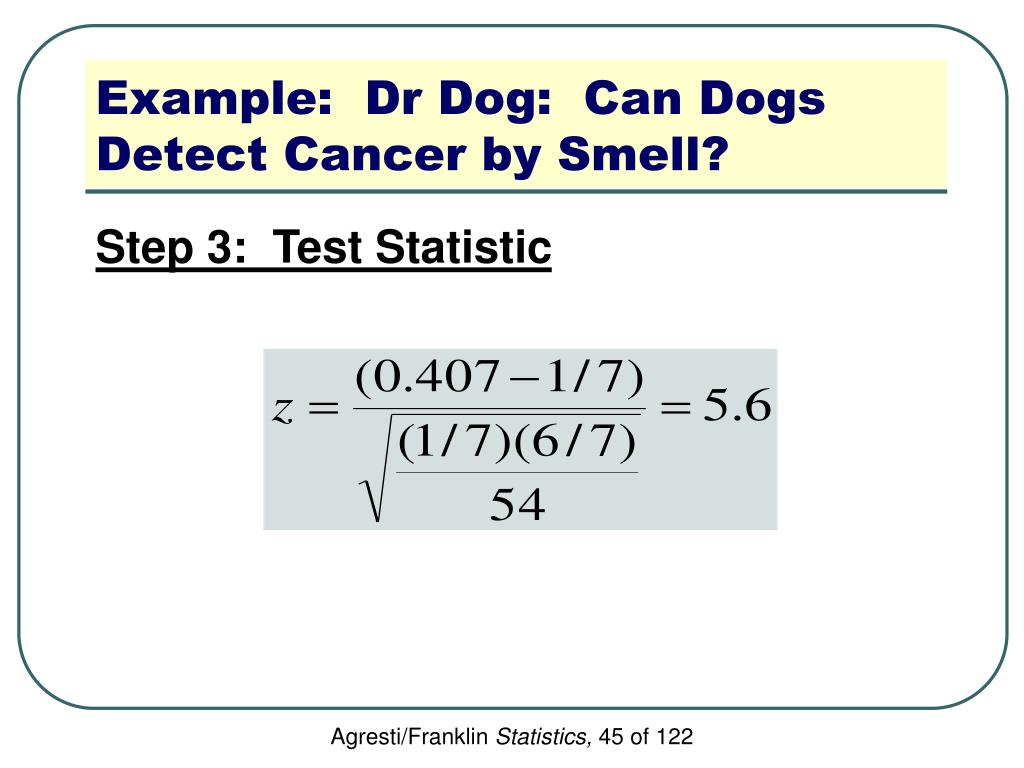 Example: Dr Dog: Can Dogs Detect Cancer by Smell?

Step 3: Test Statistic

$z = \frac{(0.407 - 1/7)}{\sqrt{\frac{(1/7)(6/7)}{54}}} = 5.6$

Agresti/Franklin Statistics, 45 of 122